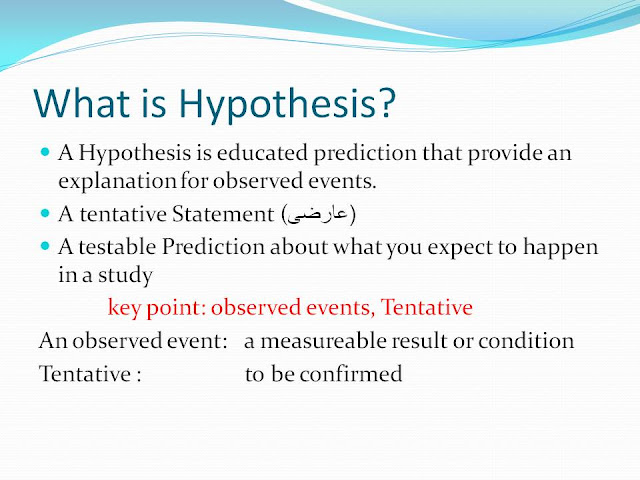 What is Hypothesis?

A Hypothesis is educated prediction that provide an explanation for observed events.

A tentative Statement (عارضی)

A testable Prediction about what you expect to happen in a study

key point: observed events, Tentative

An observed event: a measureable result or condition

Tentative : to be confirmed